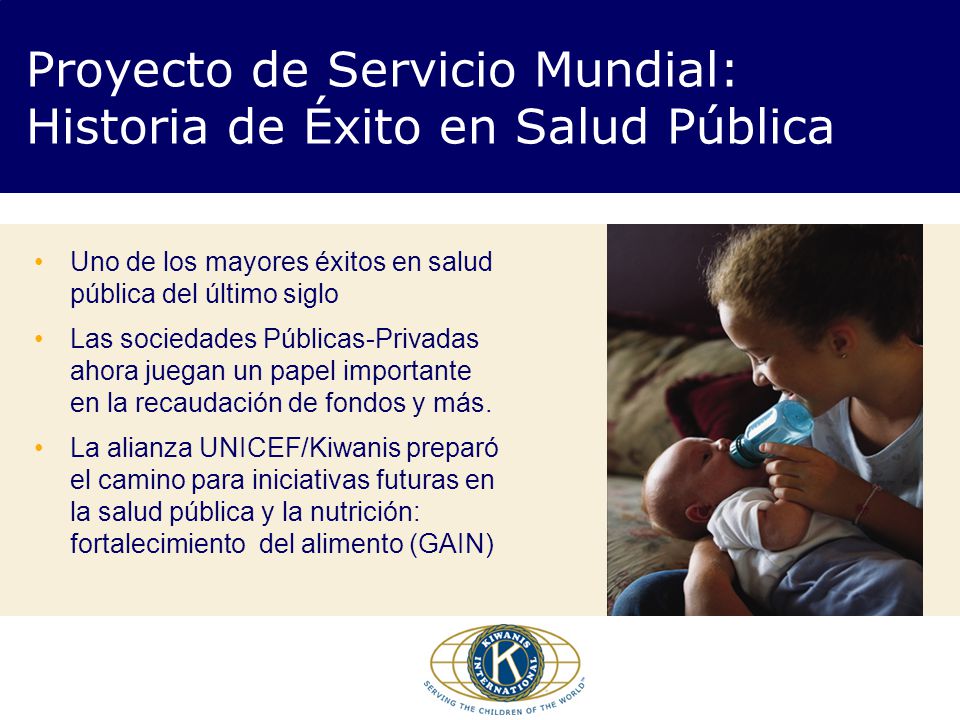 Proyecto de Servicio Mundial: Historia de Éxito en Salud Pública

• Uno de los mayores éxitos en salud pública del último siglo

• Las sociedades Públicas-Privadas ahora juegan un papel importante en la recaudación de fondos y más.

• La alianza UNICEF/Kiwanis preparó el camino para iniciativas futuras en la salud pública y la nutrición: fortalecimiento del alimento (GAIN)

KIWANIS INTERNATIONAL
K
SERVING THE CHILDREN OF THE WORLD™